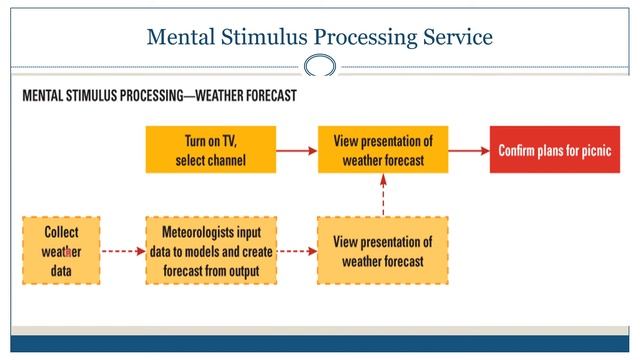 Mental Stimulus Processing Service

MENTAL STIMULUS PROCESSING—WEATHER FORECAST

Turn on TV, select channel

View presentation of weather forecast

Confirm plans for picnic

Collect weather data

Meteorologists input data to models and create forecast from output

View presentation of weather forecast